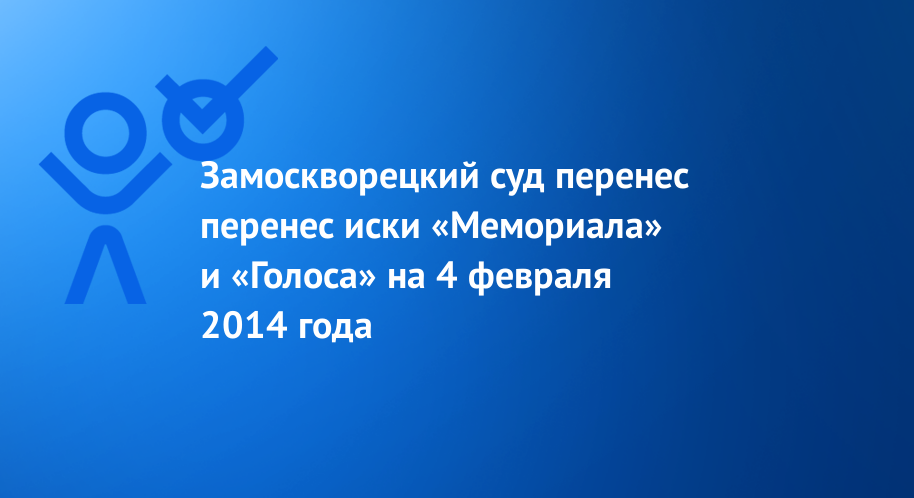 Замоскворецкий суд перенес перенес иски «Мемориала» и «Голоса» на 4 февраля 2014 года